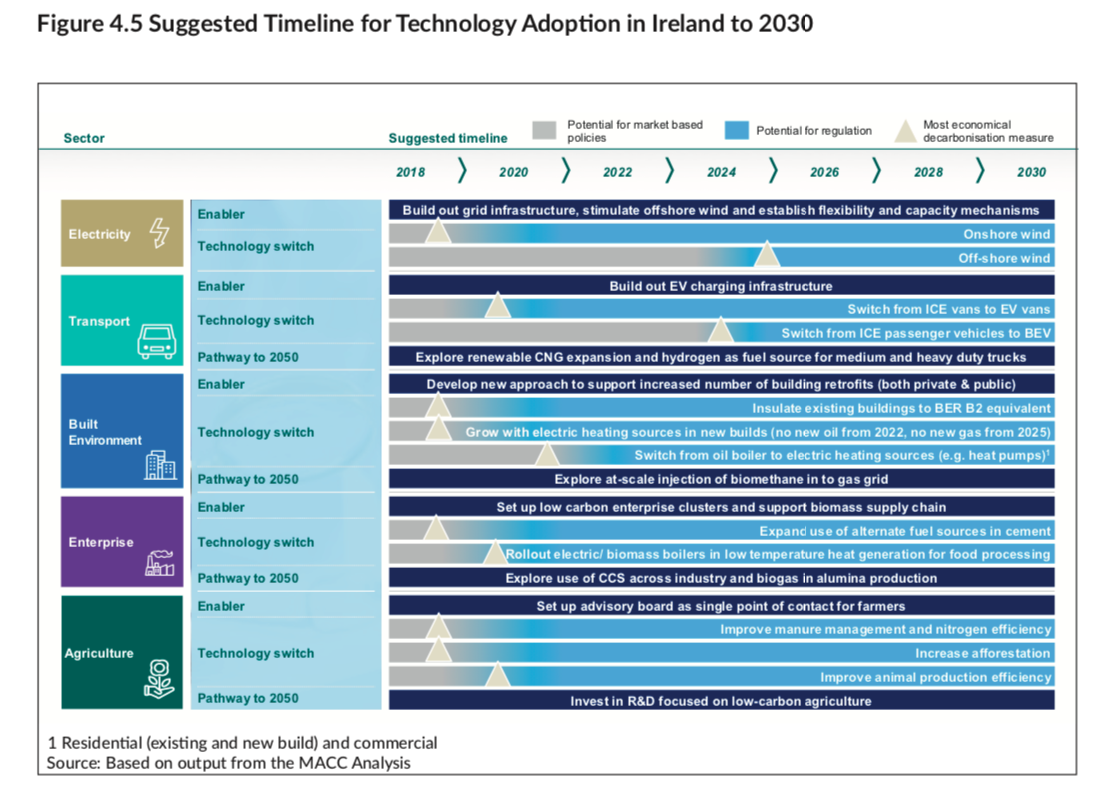 Figure 4.5 Suggested Timeline for Technology Adoption in Ireland to 2030

Sector

Suggested timeline

Potential for market based policies

Potential for regulation

Most economical decarbonisation measure

2018 2020 2022 2024 2026 2028 2030

Electricity

Enabler
Build out grid infrastructure, stimulate offshore wind and establish flexibility and capacity mechanisms

Technology switch
Onshore wind
Off-shore wind

Transport

Enabler
Build out EV charging infrastructure

Technology switch
Switch from ICE vans to EV vans
Switch from ICE passenger vehicles to BEV

Pathway to 2050
Explore renewable CNG expansion and hydrogen as fuel source for medium and heavy duty trucks

Built Environment

Enabler
Develop new approach to support increased number of building retrofits (both private & public)

Technology switch
Insulate existing buildings to BER B2 equivalent
Grow with electric heating sources in new builds (no new oil from 2022, no new gas from 2025)
Switch from oil boiler to electric heating sources (e.g. heat pumps)$^1$

Pathway to 2050
Explore at-scale injection of biomethane in to gas grid

Enterprise

Enabler
Set up low carbon enterprise clusters and support biomass supply chain

Technology switch
Expand use of alternate fuel sources in cement
Rollout electric/ biomass boilers in low temperature heat generation for food processing

Pathway to 2050
Explore use of CCS across industry and biogas in alumina production

Agriculture

Enabler
Set up advisory board as single point of contact for farmers

Technology switch
Improve manure management and nitrogen efficiency
Increase afforestation
Improve animal production efficiency

Pathway to 2050
Invest in R&D focused on low-carbon agriculture

1 Residential (existing and new build) and commercial
Source: Based on output from the MACC Analysis